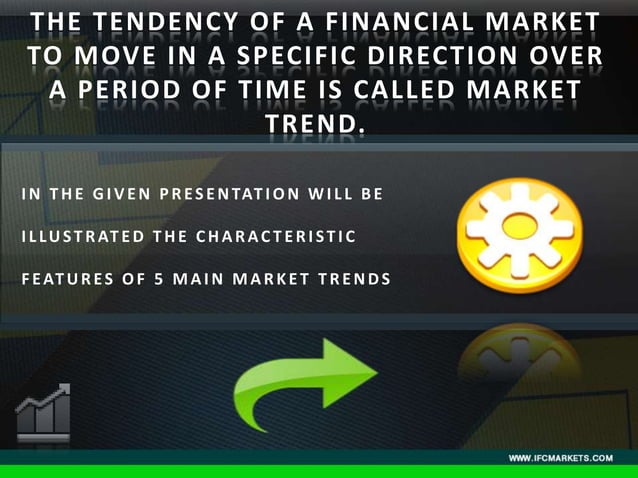 THE TENDENCY OF A FINANCIAL MARKET TO MOVE IN A SPECIFIC DIRECTION OVER A PERIOD OF TIME IS CALLED MARKET TREND.

IN THE GIVEN PRESENTATION WILL BE ILLUSTRATED THE CHARACTERISTIC FEATURES OF 5 MAIN MARKET TRENDS

WWW.IFCMARKETS.COM